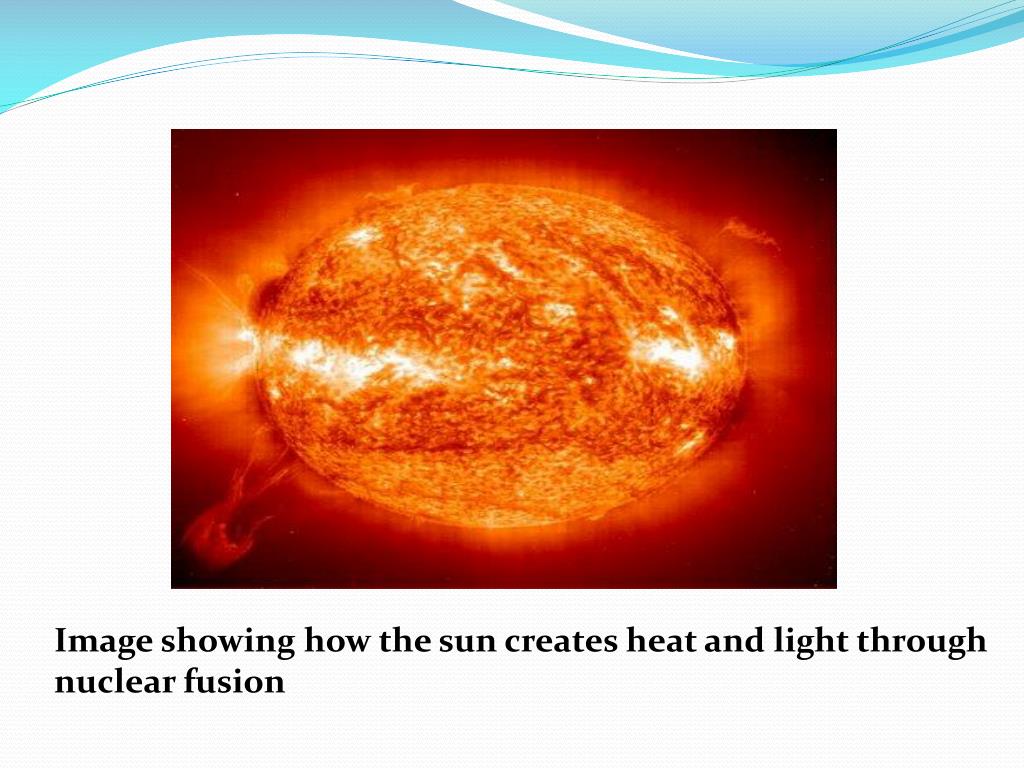 Image showing how the sun creates heat and light through nuclear fusion